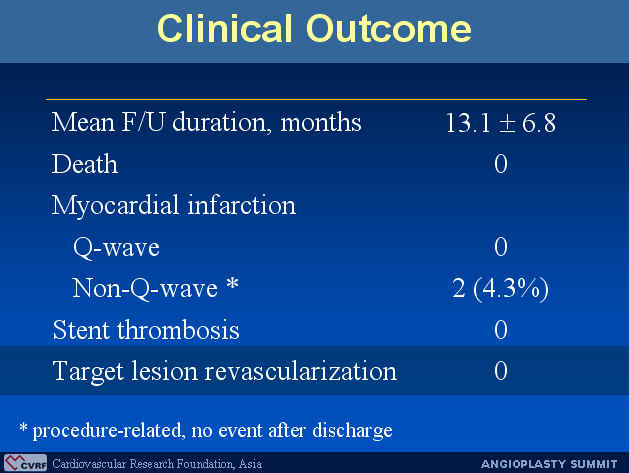 Clinical Outcome

| | |
|---|---|
| Mean F/U duration, months | $13.1 \pm 6.8$ |
| Death | 0 |
| Myocardial infarction | |
| Q-wave | 0 |
| Non-Q-wave * | 2 (4.3%) |
| Stent thrombosis | 0 |
| Target lesion revascularization | 0 |

* procedure-related, no event after discharge

CVRF Cardiovascular Research Foundation, Asia

ANGIOPLASTY SUMMIT